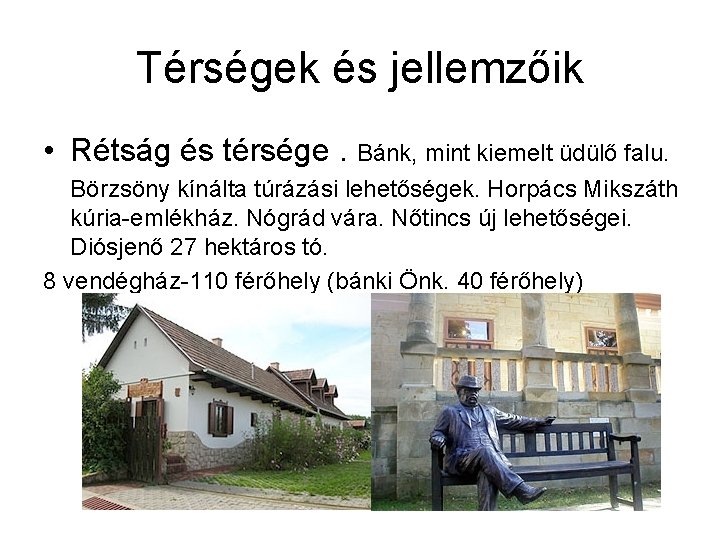 Térségek és jellemzőik

• Rétság és térsége . Bánk, mint kiemelt üdülő falu. Börzsöny kínálta túrázási lehetőségek. Horpács Mikszáth kúria-emlékház. Nógrád vára. Nőtincs új lehetőségei. Diósjenő 27 hektáros tó.

8 vendégház-110 férőhely (bánki Önk. 40 férőhely)